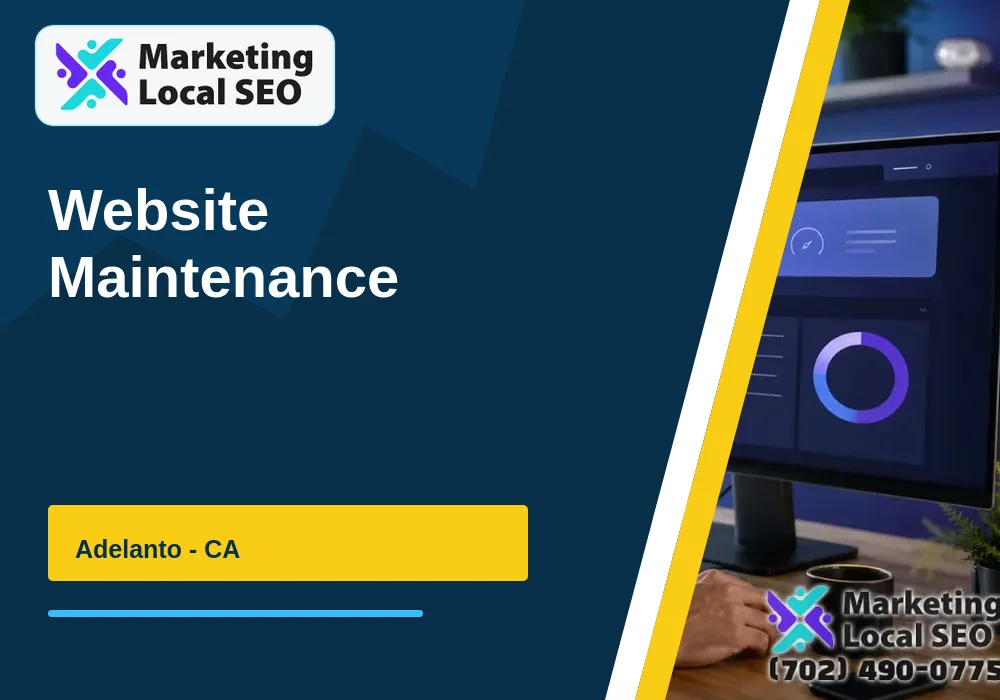 Marketing Local SEO

Website Maintenance

Adelanto - CA

Marketing Local SEO
(702) 490-0775